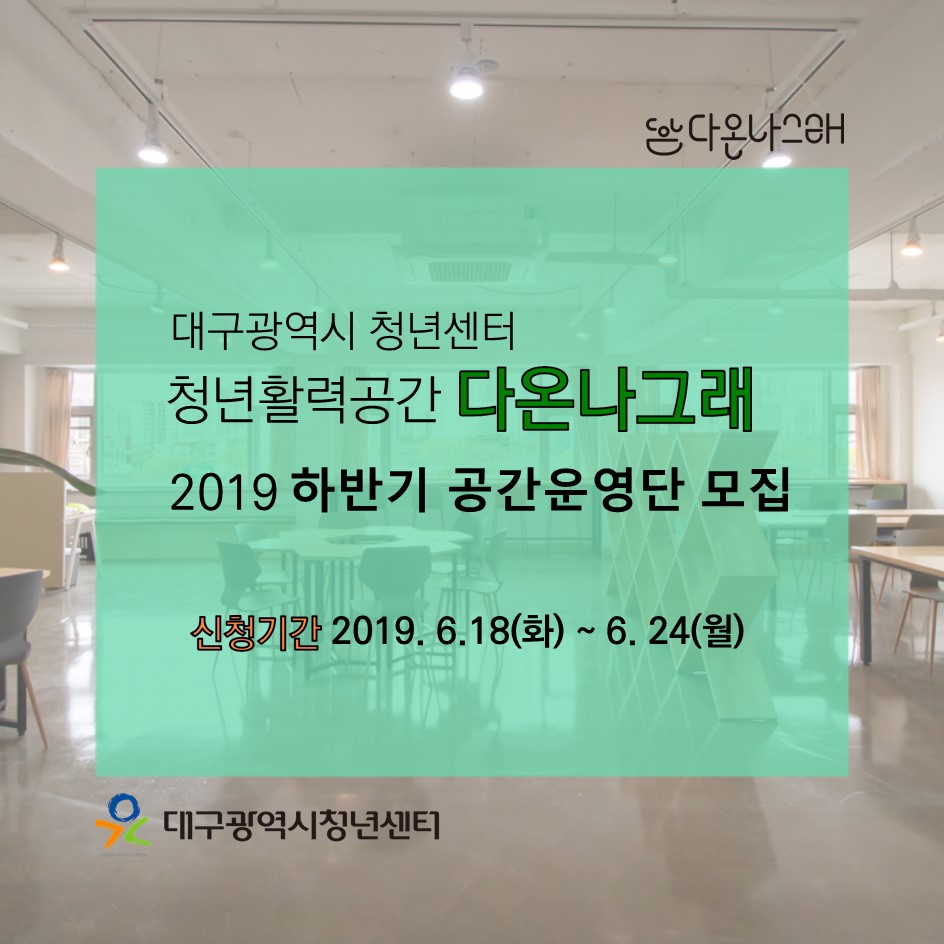 다온나그래

대구광역시 청년센터
청년활력공간 다온나그래
2019 하반기 공간운영단 모집

신청기간 2019. 6.18(화) ~ 6. 24(월)

대구광역시청년센터